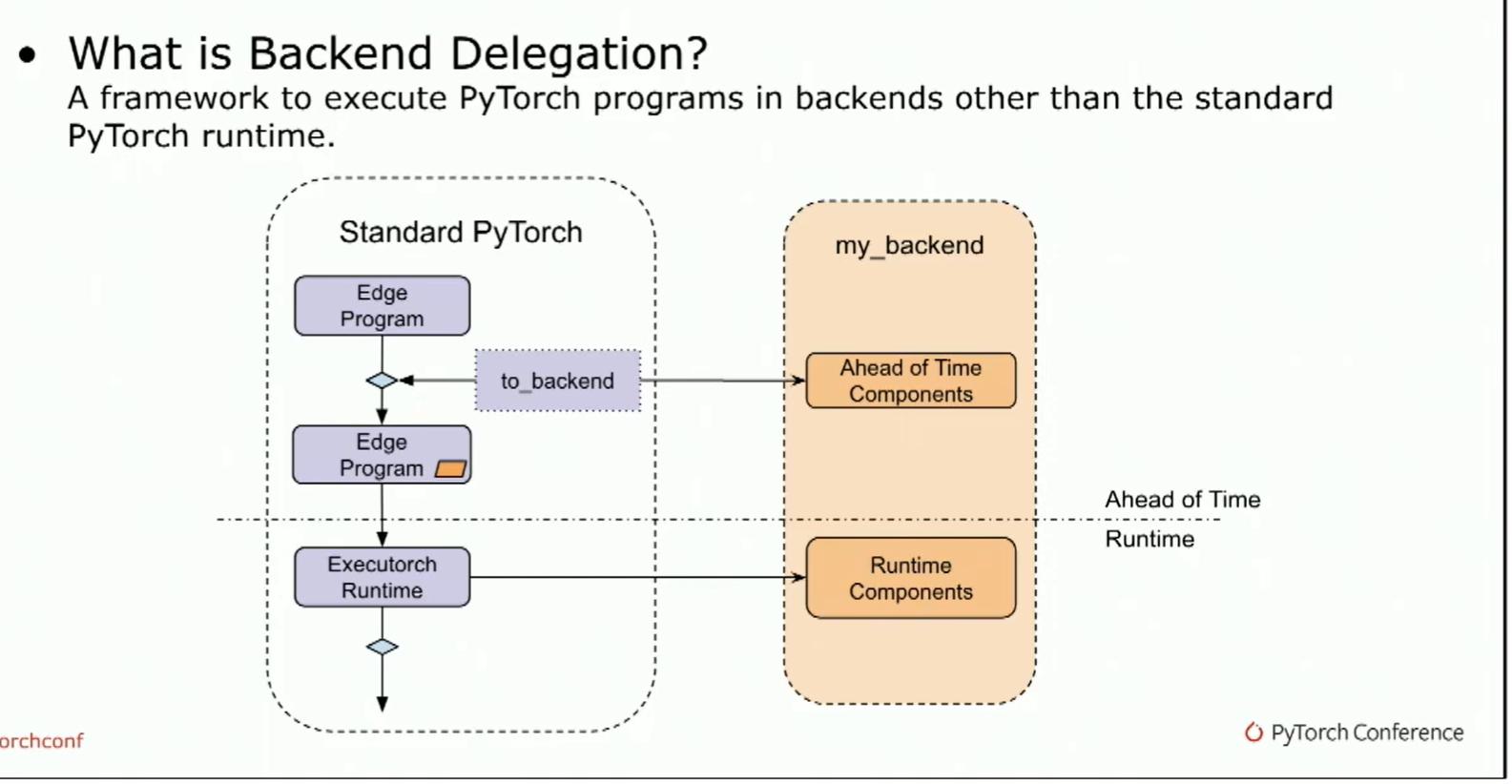 • What is Backend Delegation?
A framework to execute PyTorch programs in backends other than the standard PyTorch runtime.

Standard PyTorch

Edge Program

to_backend

Edge Program

Executorch Runtime

my_backend

Ahead of Time Components

Runtime Components

Ahead of Time

Runtime

orchconf

PyTorch Conference